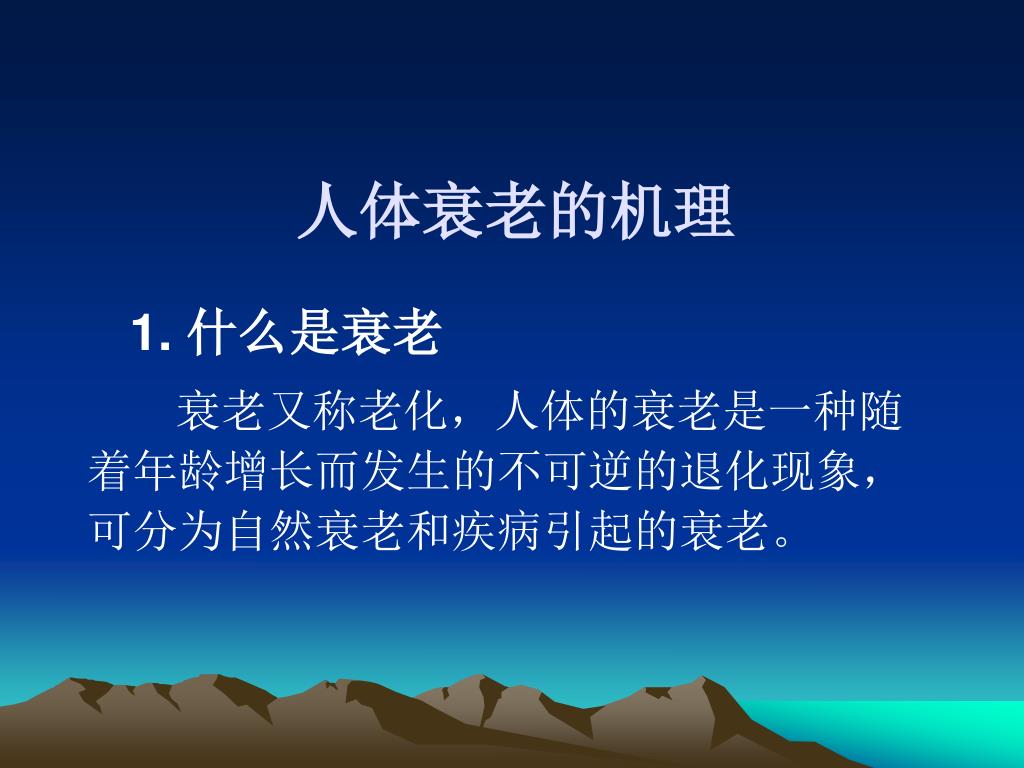 人体衰老的机理

1. 什么是衰老

衰老又称老化，人体的衰老是一种随着年龄增长而发生的不可逆的退化现象，可分为自然衰老和疾病引起的衰老。